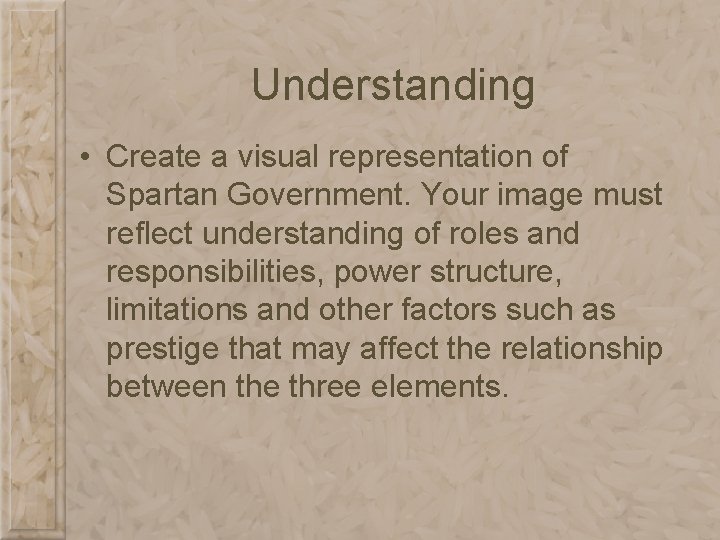 Understanding

• Create a visual representation of Spartan Government. Your image must reflect understanding of roles and responsibilities, power structure, limitations and other factors such as prestige that may affect the relationship between the three elements.